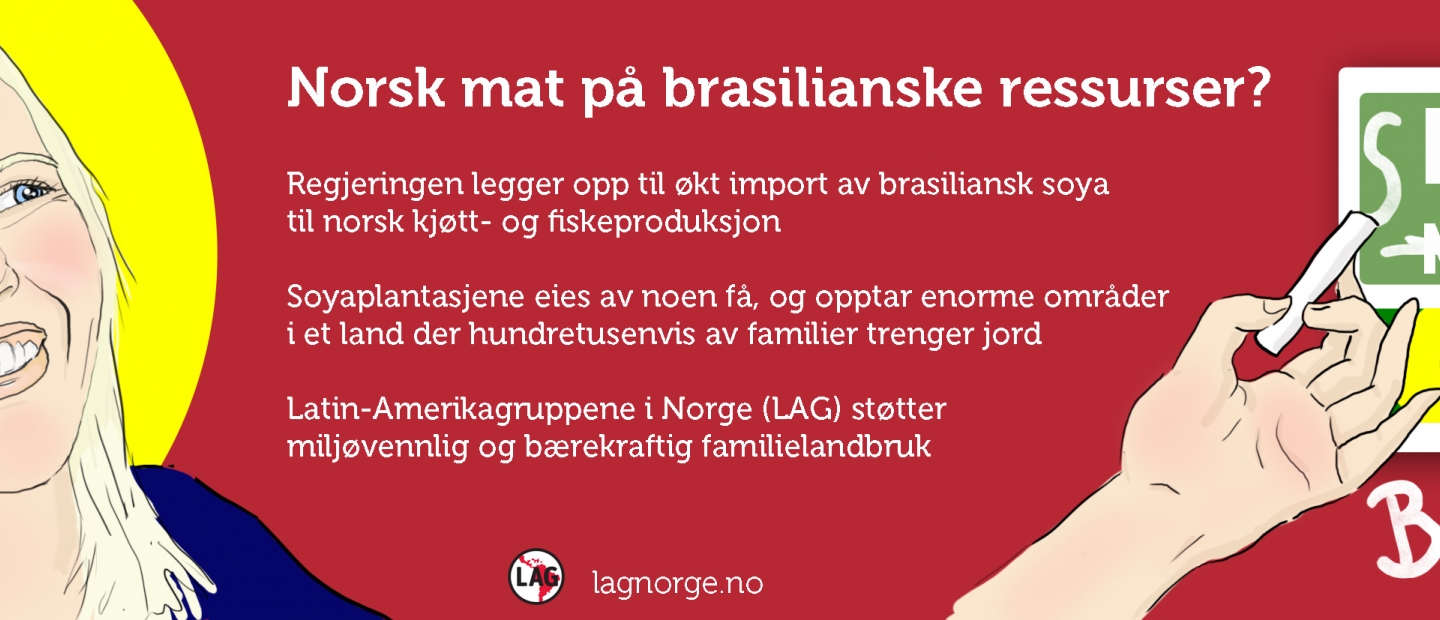 Norsk mat på brasilianske ressurser?

Regjeringen legger opp til økt import av brasiliansk soya til norsk kjøtt- og fiskeproduksjon

Soyaplantasjene eies av noen få, og opptar enorme områder i et land der hundretusenvis av familier trenger jord

Latin-Amerikagruppene i Norge (LAG) støtter miljøvennlig og bærekraftig familielandbruk

LAG lagnorge.no

S

B